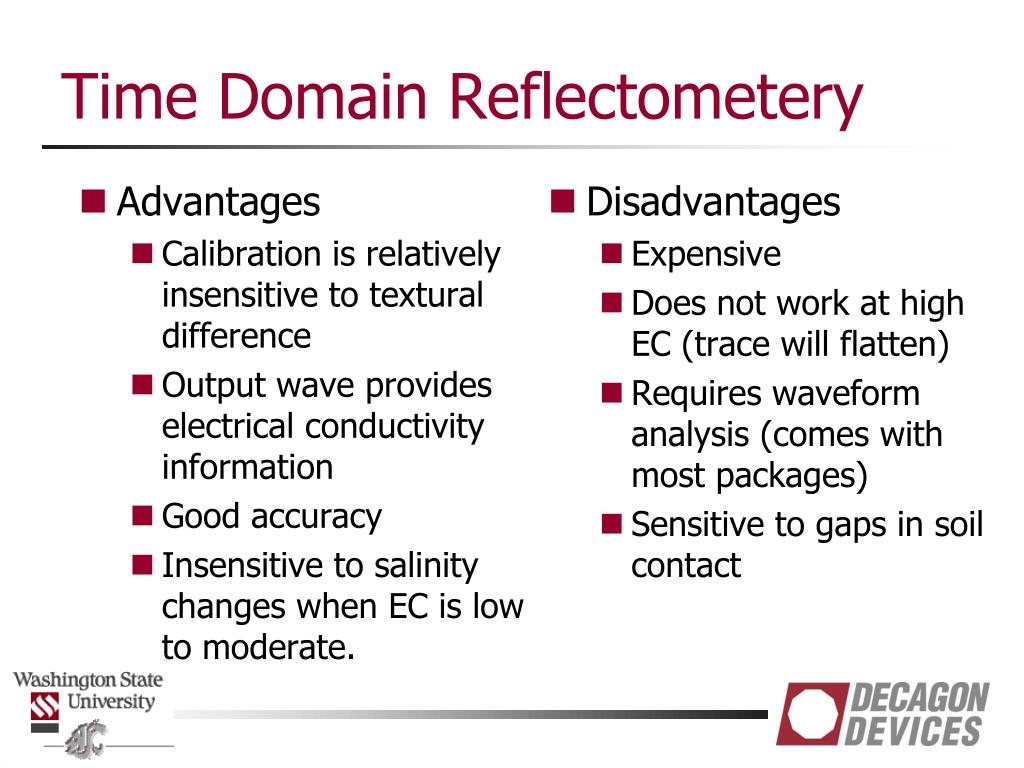 Time Domain Reflectometery

Advantages

Calibration is relatively insensitive to textural difference

Output wave provides electrical conductivity information

Good accuracy

Insensitive to salinity changes when EC is low to moderate.

Disadvantages

Expensive

Does not work at high EC (trace will flatten)

Requires waveform analysis (comes with most packages)

Sensitive to gaps in soil contact

Washington State University

DECAGON DEVICES